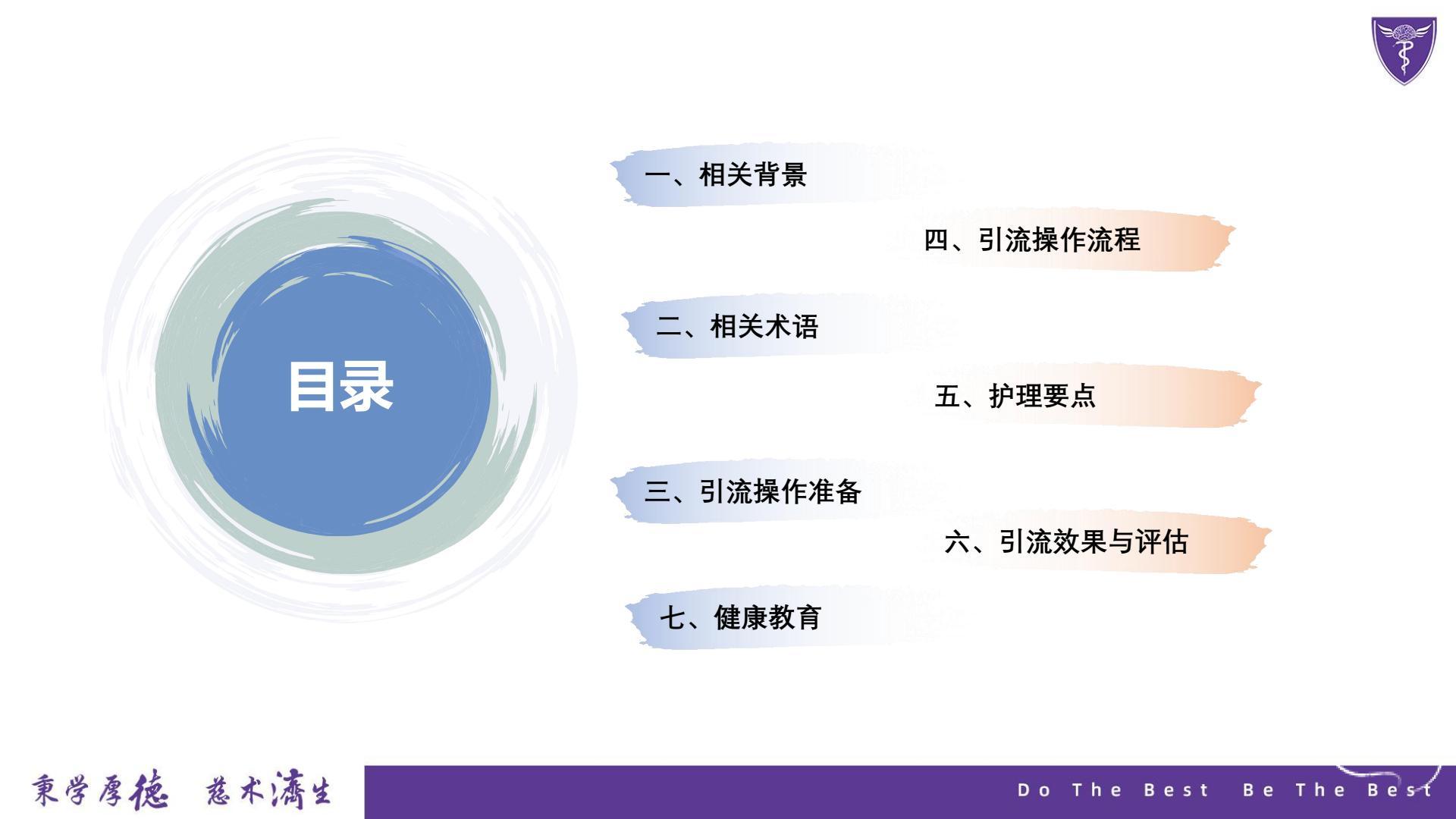 目录

一、相关背景

四、引流操作流程

二、相关术语

五、护理要点

三、引流操作准备

六、引流效果与评估

七、健康教育

秉学厚德 慈术济生

Do The Best Be The Best